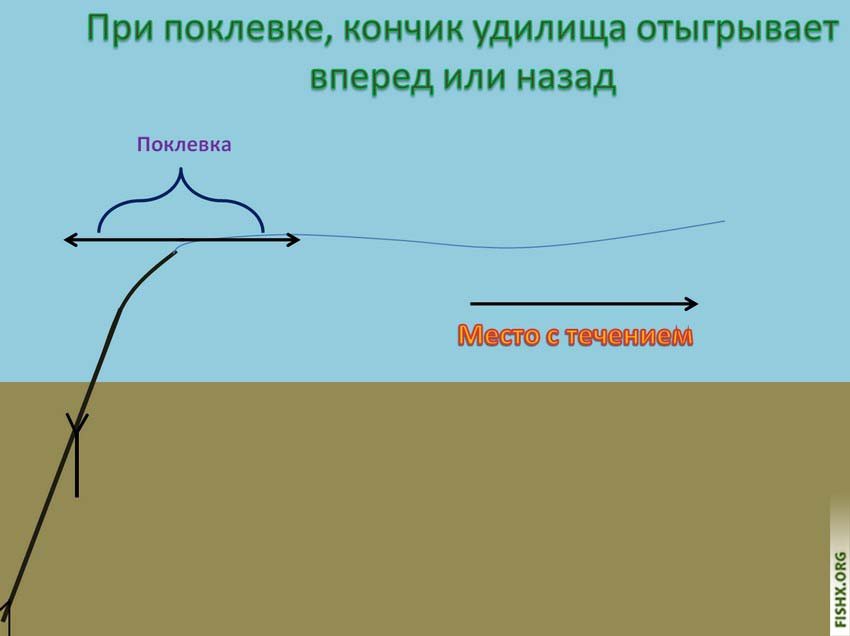 При поклевке, кончик удилища отыгрывает вперед или назад

Поклевка

Место с течением

FISHX.ORG